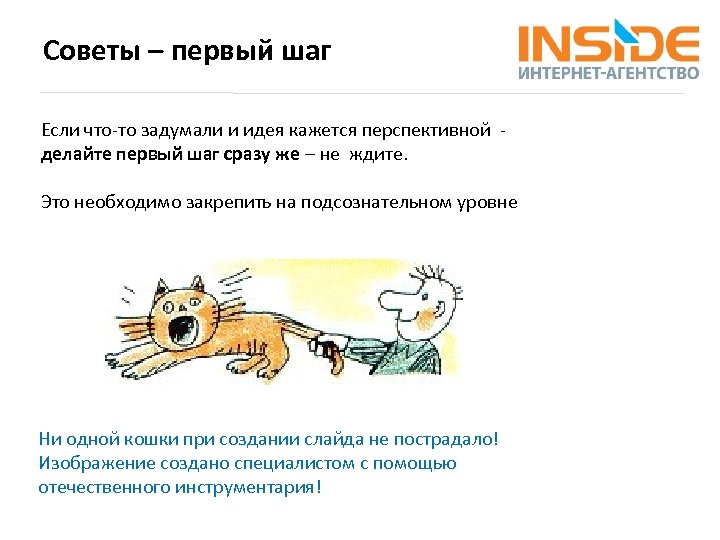 Советы – первый шаг

INSIDE
ИНТЕРНЕТ-АГЕНТСТВО

Если что-то задумали и идея кажется перспективной - делайте первый шаг сразу же – не ждите.

Это необходимо закрепить на подсознательном уровне

Ни одной кошки при создании слайда не пострадало! Изображение создано специалистом с помощью отечественного инструментария!